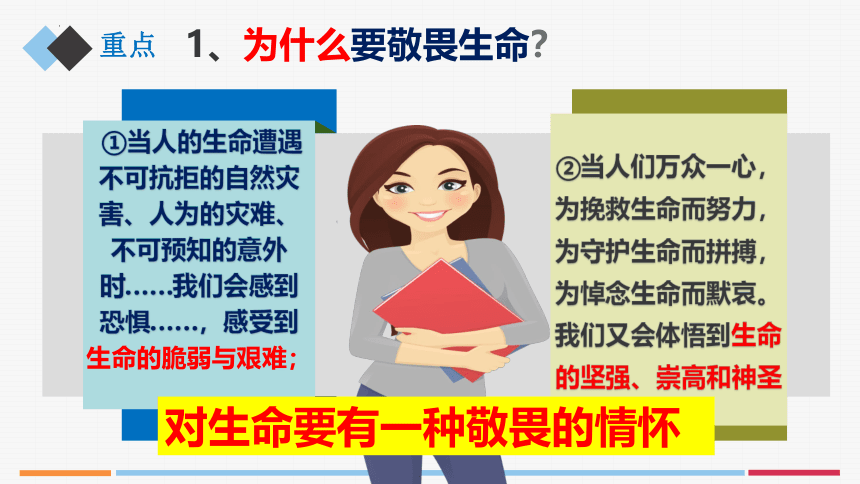 重点 1、为什么要敬畏生命?

①当人的生命遭遇不可抗拒的自然灾害、人为的灾难、不可预知的意外时……我们会感到恐惧……，感受到生命的脆弱与艰难；

②当人们万众一心，为挽救生命而努力，为守护生命而拼搏，为悼念生命而默哀。我们又会体悟到生命的坚强、崇高和神圣

对生命要有一种敬畏的情怀